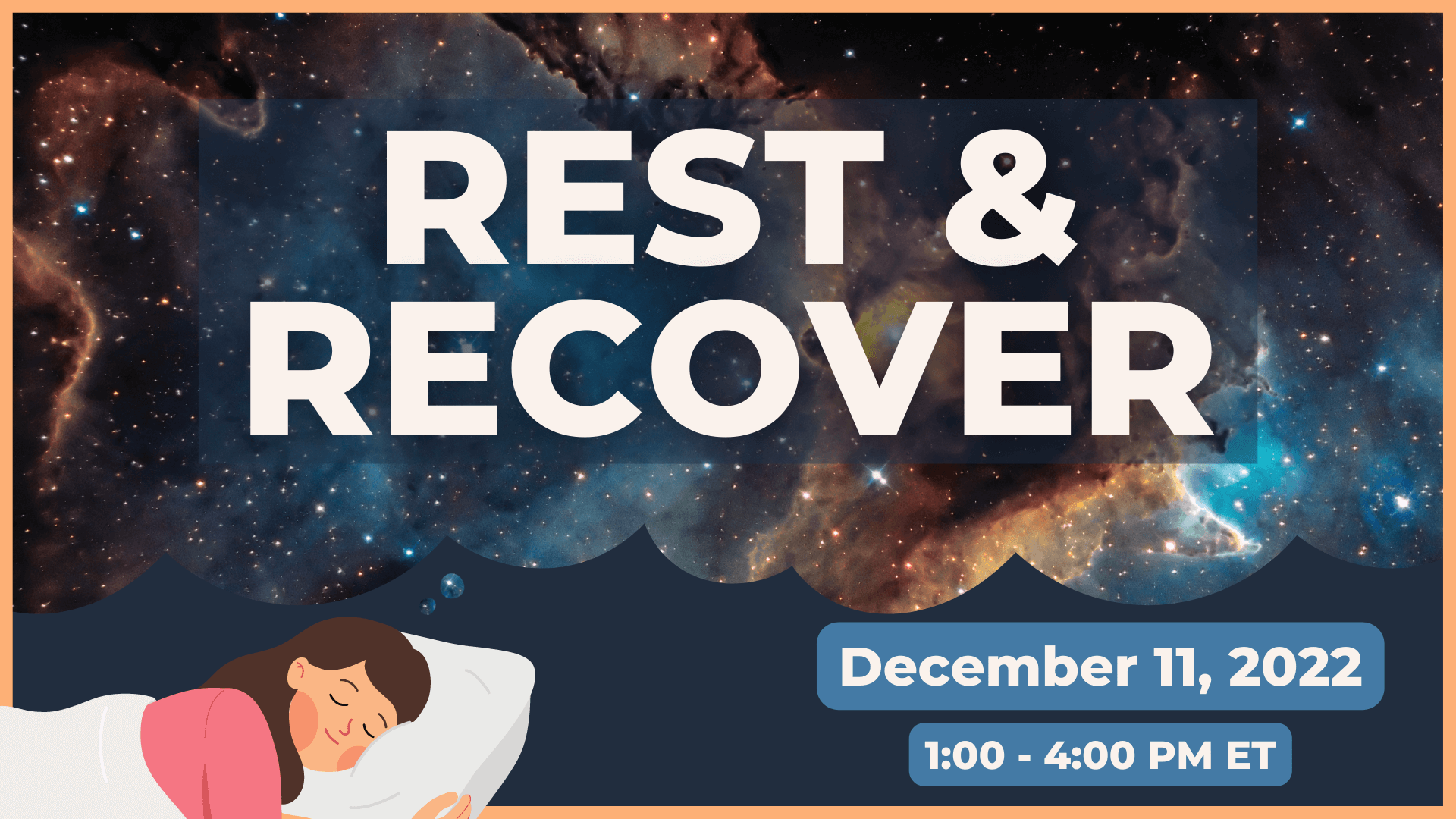 REST &
RECOVER

December 11, 2022

1:00 - 4:00 PM ET